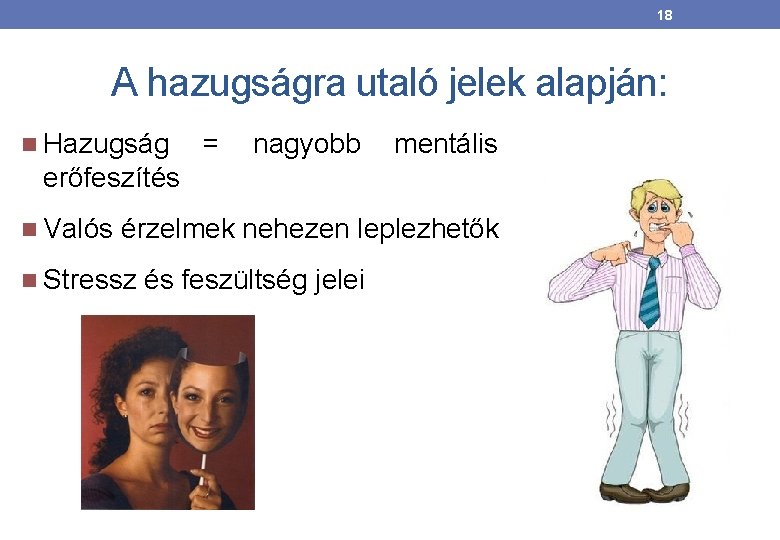 18

A hazugságra utaló jelek alapján:

Hazugság = nagyobb mentális erőfeszítés

Valós érzelmek nehezen leplezhetők

Stressz és feszültség jelei